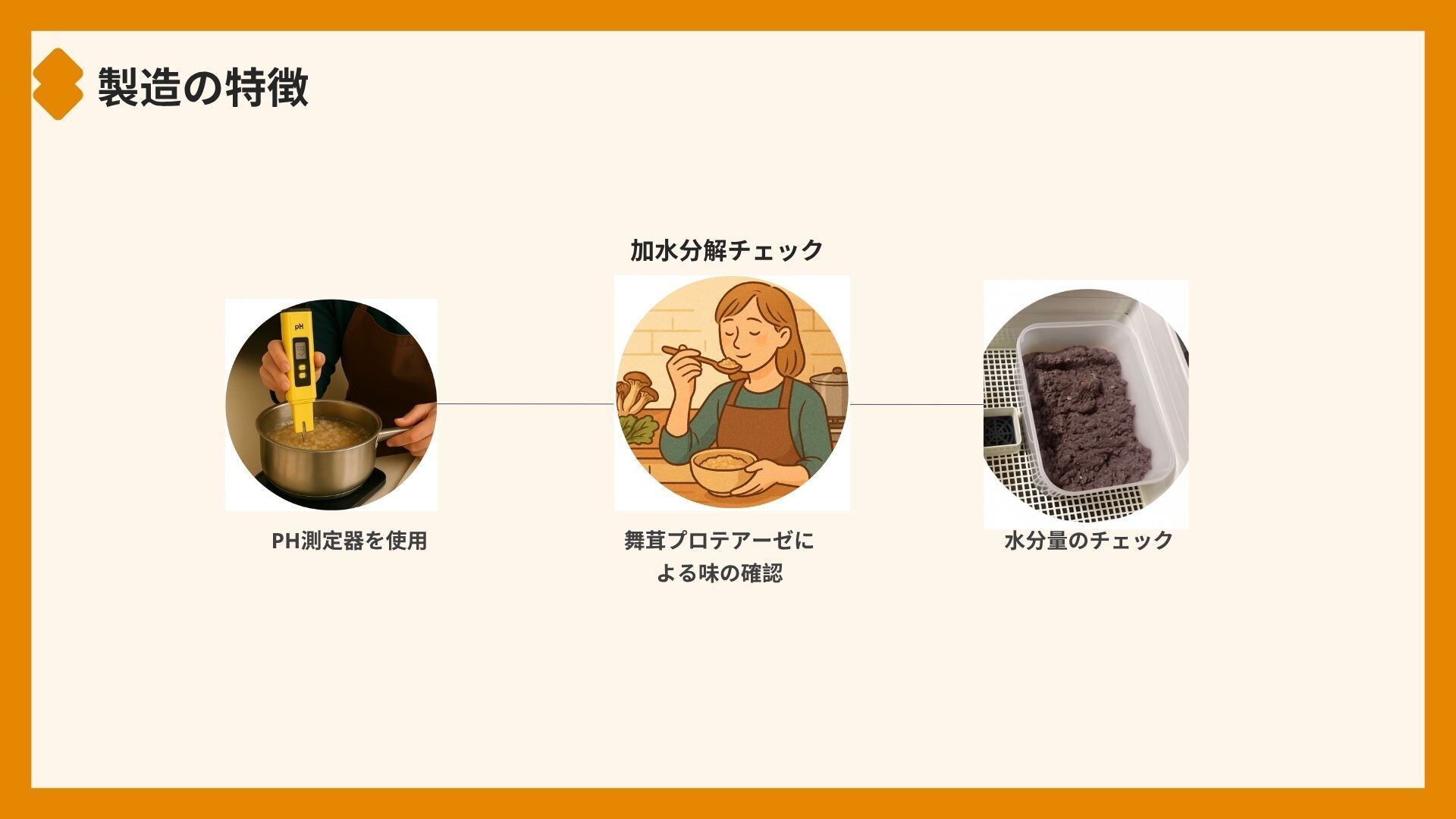 製造の特徴

加水分解チェック

pH

PH測定器を使用

舞茸プロテアーゼによる味の確認

水分量のチェック